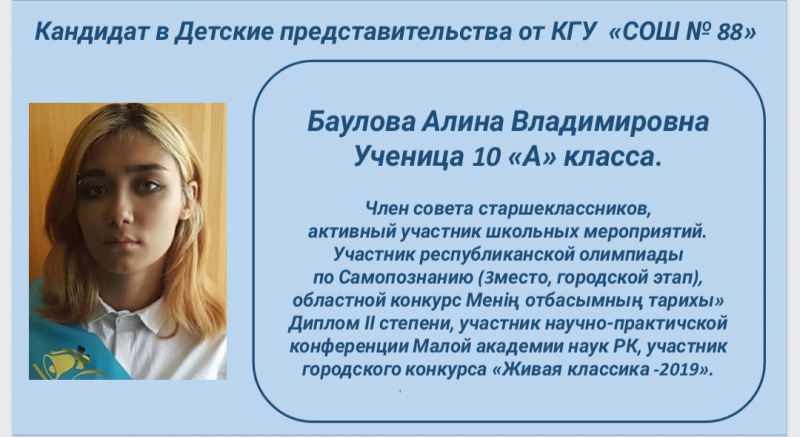 Кандидат в Детские представительства от КГУ «СОШ № 88»

Баулова Алина Владимировна
Ученица 10 «А» класса.

Член совета старшеклассников, активный участник школьных мероприятий. Участник республиканской олимпиады по Самопознанию (3место, городской этап), областной конкурс Менің отбасымның тарихы» Диплом II степени, участник научно-практичской конференции Малой академии наук РК, участник городского конкурса «Живая классика -2019».